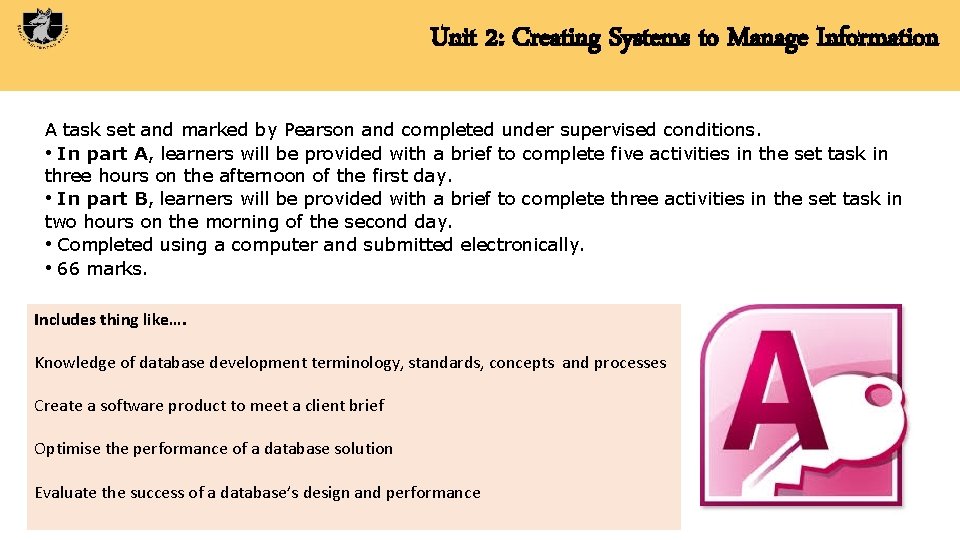 Unit 2: Creating Systems to Manage Information

A task set and marked by Pearson and completed under supervised conditions.
• In part A, learners will be provided with a brief to complete five activities in the set task in three hours on the afternoon of the first day.
• In part B, learners will be provided with a brief to complete three activities in the set task in two hours on the morning of the second day.
• Completed using a computer and submitted electronically.
• 66 marks.

Includes thing like….

Knowledge of database development terminology, standards, concepts and processes

Create a software product to meet a client brief

Optimise the performance of a database solution

Evaluate the success of a database's design and performance